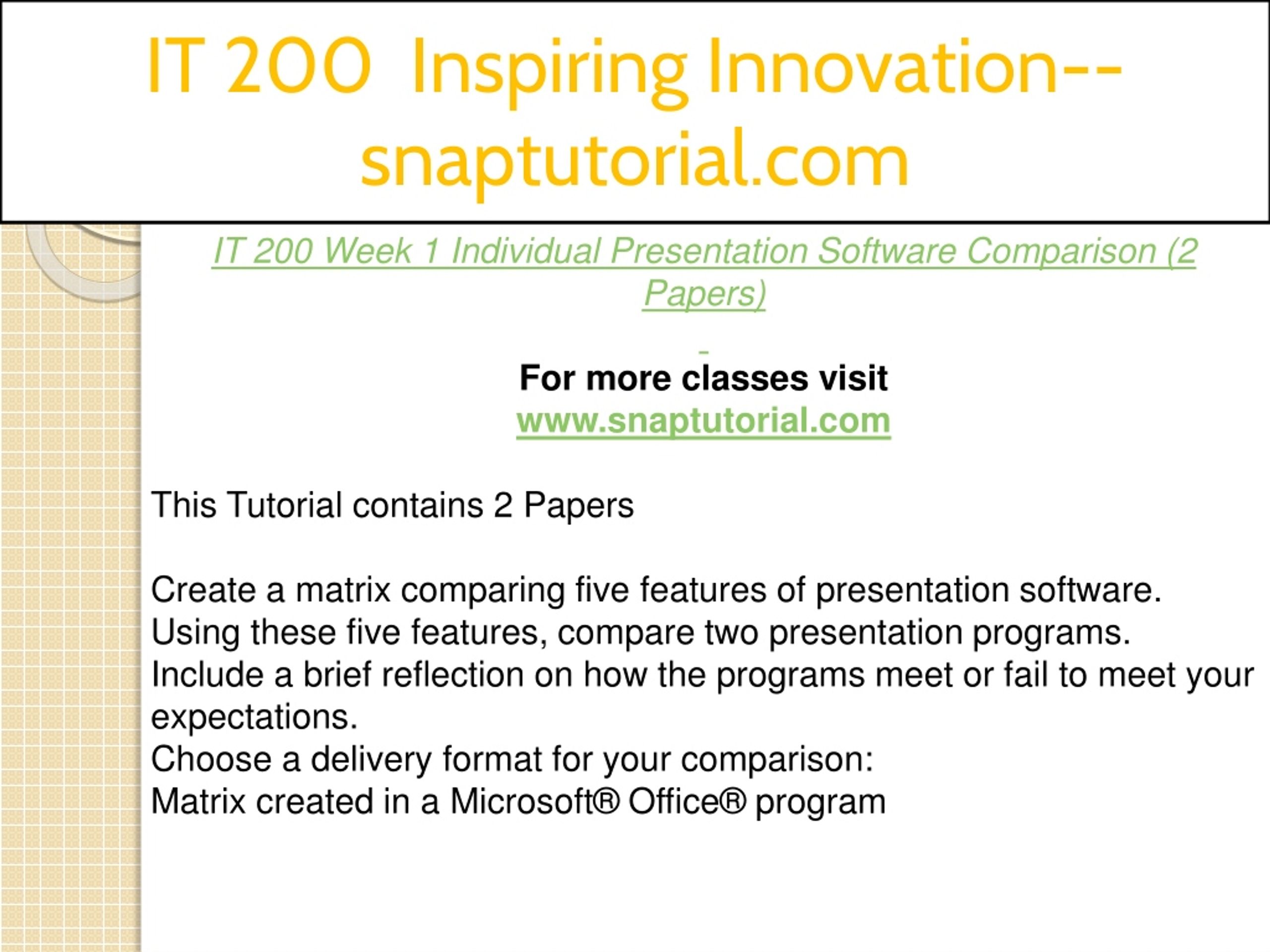 IT 200 Inspiring Innovation--snaptutorial.com

IT 200 Week 1 Individual Presentation Software Comparison (2 Papers)

For more classes visit
www.snaptutorial.com

This Tutorial contains 2 Papers

Create a matrix comparing five features of presentation software.
Using these five features, compare two presentation programs.
Include a brief reflection on how the programs meet or fail to meet your expectations.
Choose a delivery format for your comparison:
Matrix created in a Microsoft® Office® program